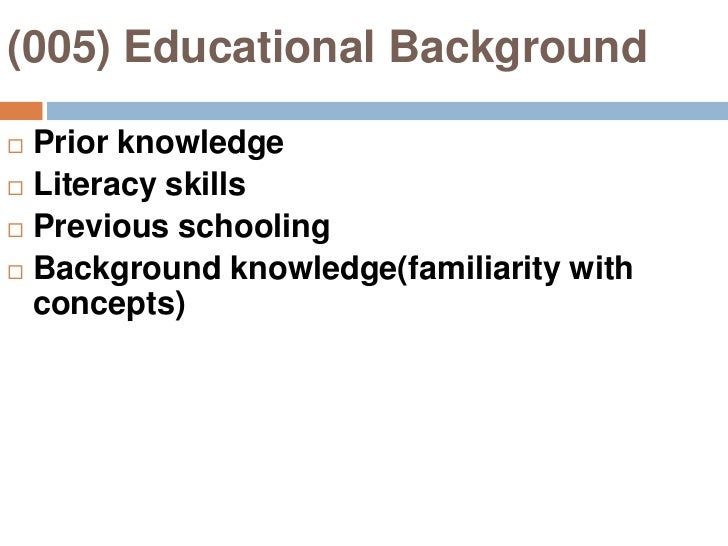 (005) Educational Background

□ Prior knowledge
□ Literacy skills
□ Previous schooling
□ Background knowledge(familiarity with concepts)